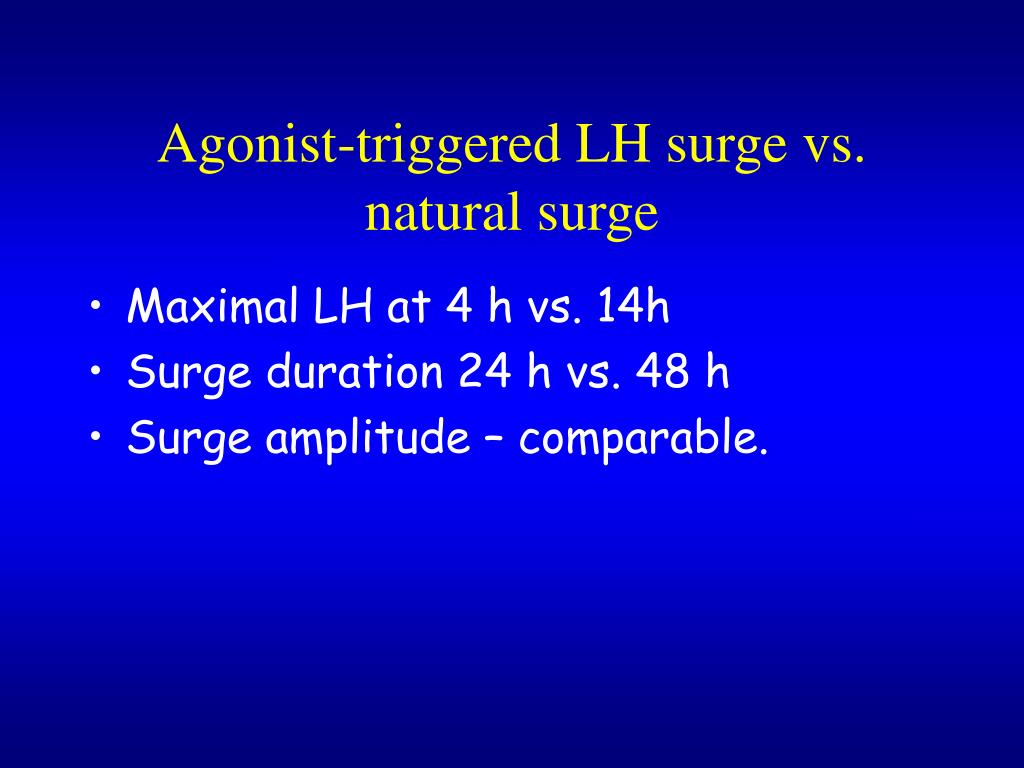 Agonist-triggered LH surge vs. natural surge

• Maximal LH at 4 h vs. 14h
• Surge duration 24 h vs. 48 h
• Surge amplitude – comparable.